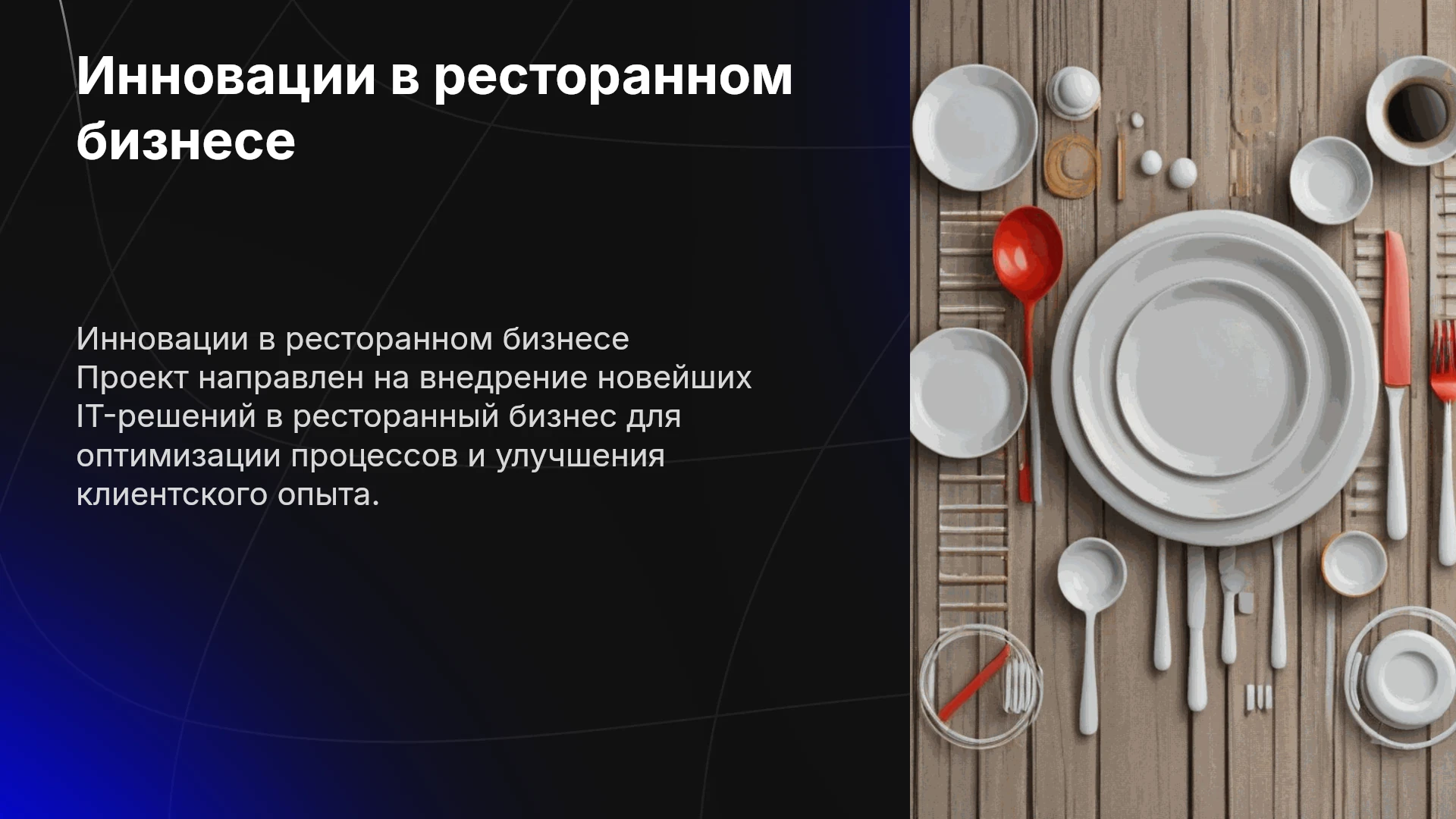 Инновации в ресторанном бизнесе

Инновации в ресторанном бизнесе
Проект направлен на внедрение новейших IT-решений в ресторанный бизнес для оптимизации процессов и улучшения клиентского опыта.